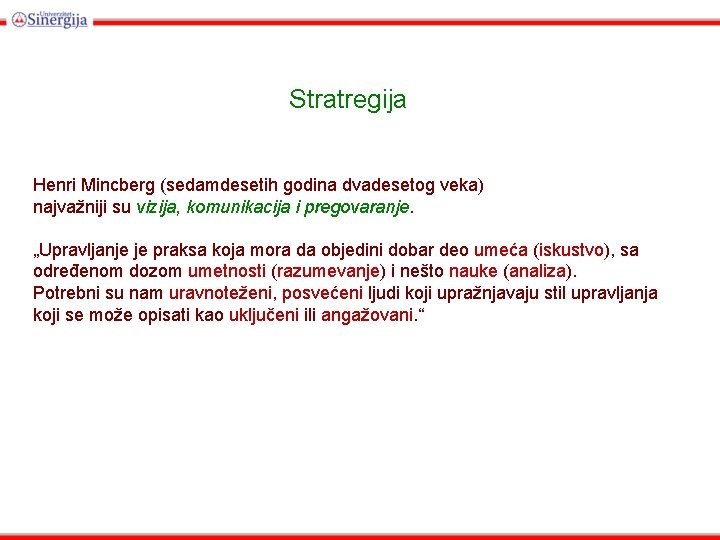 Univerzitet Sinergija

Stratregija

Henri Mincberg (sedamdesetih godina dvadesetog veka) najvažniji su vizija, komunikacija i pregovaranje.

„Upravljanje je praksa koja mora da objedini dobar deo umeća (iskustvo), sa određenom dozom umetnosti (razumevanje) i nešto nauke (analiza).
Potrebni su nam uravnoteženi, posvećeni ljudi koji upražnjavaju stil upravljanja koji se može opisati kao uključeni ili angažovani.“